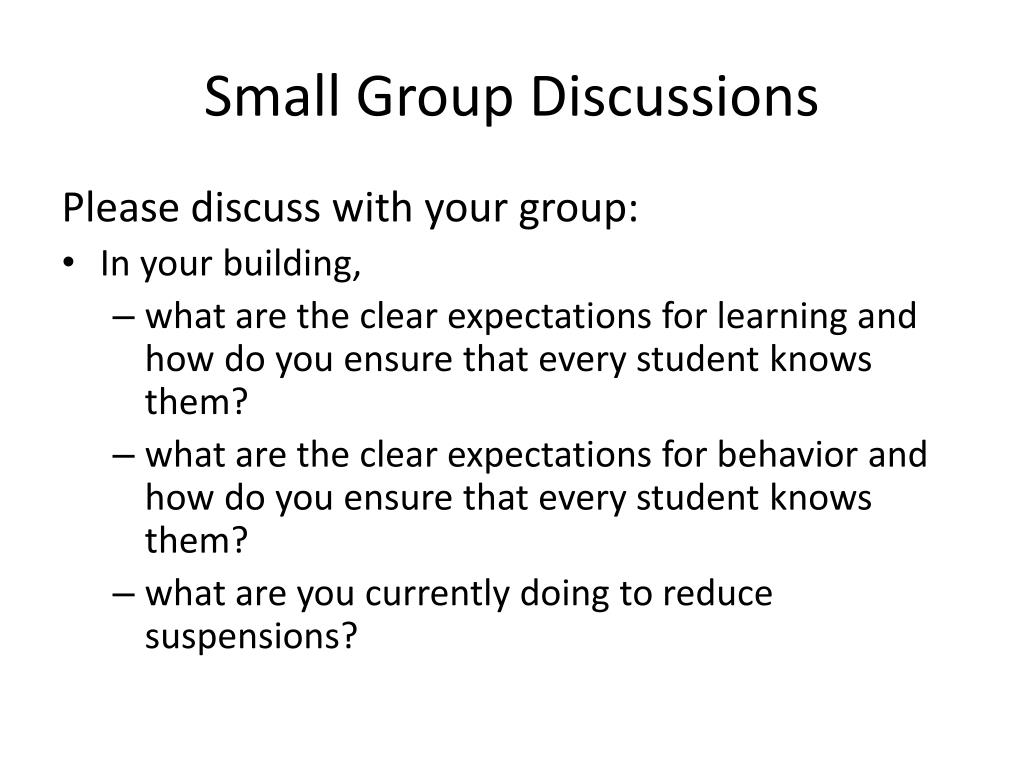 Small Group Discussions

Please discuss with your group:

• In your building,
– what are the clear expectations for learning and how do you ensure that every student knows them?
– what are the clear expectations for behavior and how do you ensure that every student knows them?
– what are you currently doing to reduce suspensions?